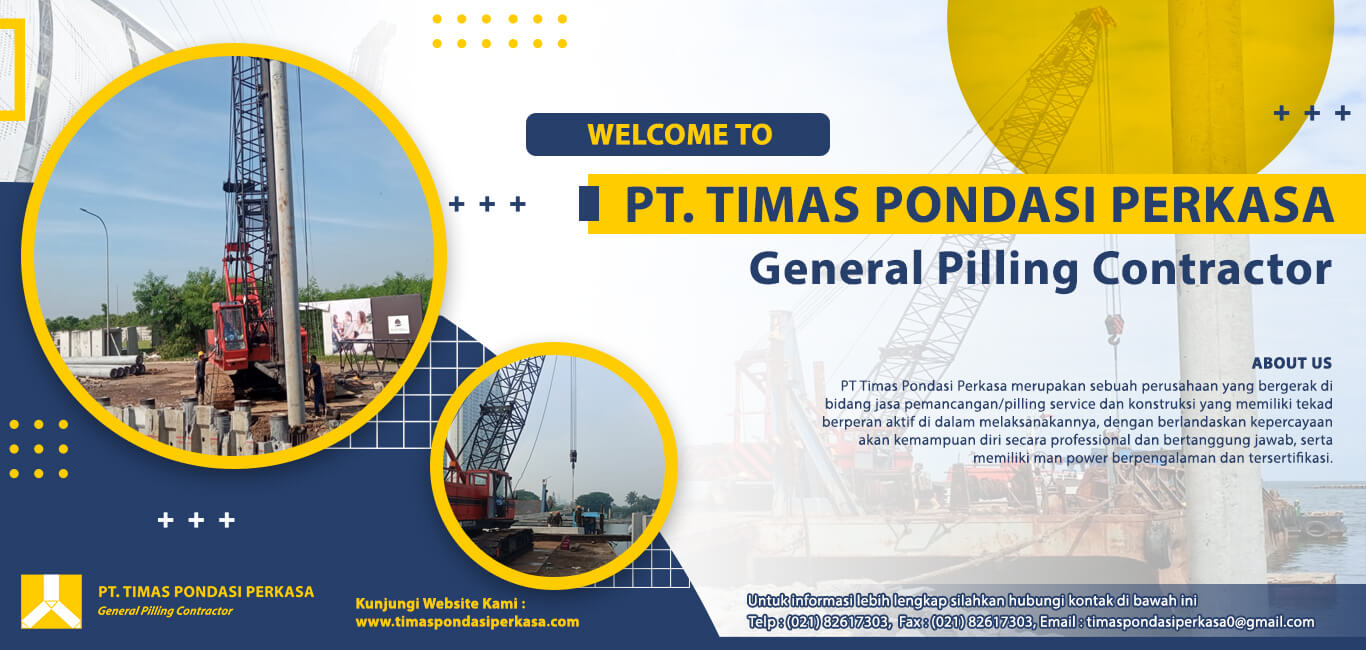 WELCOME TO

PT. TIMAS PONDASI PERKASA

General Pilling Contractor

ABOUT US

PT Timas Pondasi Perkasa merupakan sebuah perusahaan yang bergerak di bidang jasa pemancangan/pilling service dan konstruksi yang memiliki tekad berperan aktif di dalam melaksanakannya, dengan berlandaskan kepercayaan akan kemampuan diri secara professional dan bertanggung jawab, serta memiliki man power berpengalaman dan tersertifikasi.

PT. TIMAS PONDASI PERKASA
General Pilling Contractor

Kunjungi Website Kami :
www.timaspondasiperkasa.com

Untuk informasi lebih lengkap silahkan hubungi kontak di bawah ini
Telp : (021) 82617303, Fax : (021) 82617303, Email : timaspondasiperkasa0@gmail.com